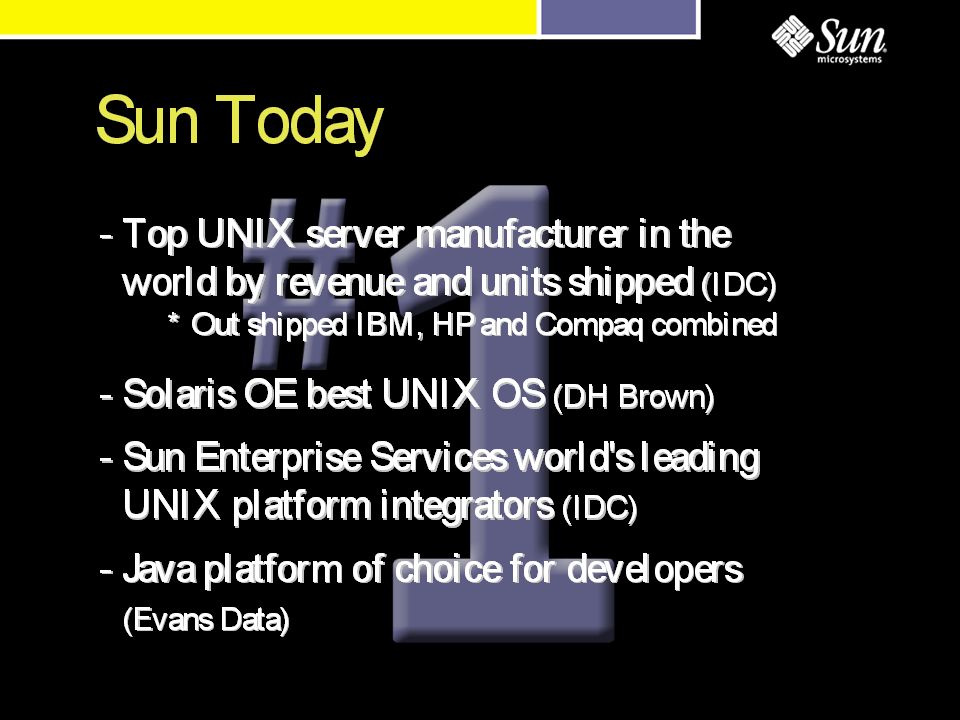 Sun microsystems

Sun Today

#1

- Top UNIX server manufacturer in the world by revenue and units shipped (IDC)
* Out shipped IBM, HP and Compaq combined

- Solaris OE best UNIX OS (DH Brown)

- Sun Enterprise Services world's leading UNIX platform integrators (IDC)

- Java platform of choice for developers (Evans Data)